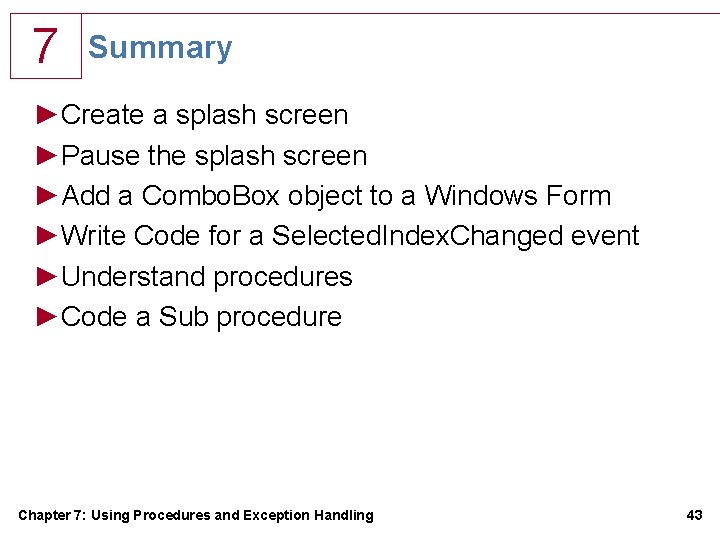 7

Summary

►Create a splash screen
►Pause the splash screen
►Add a ComboBox object to a Windows Form
►Write Code for a SelectedIndexChanged event
►Understand procedures
►Code a Sub procedure

Chapter 7: Using Procedures and Exception Handling

43